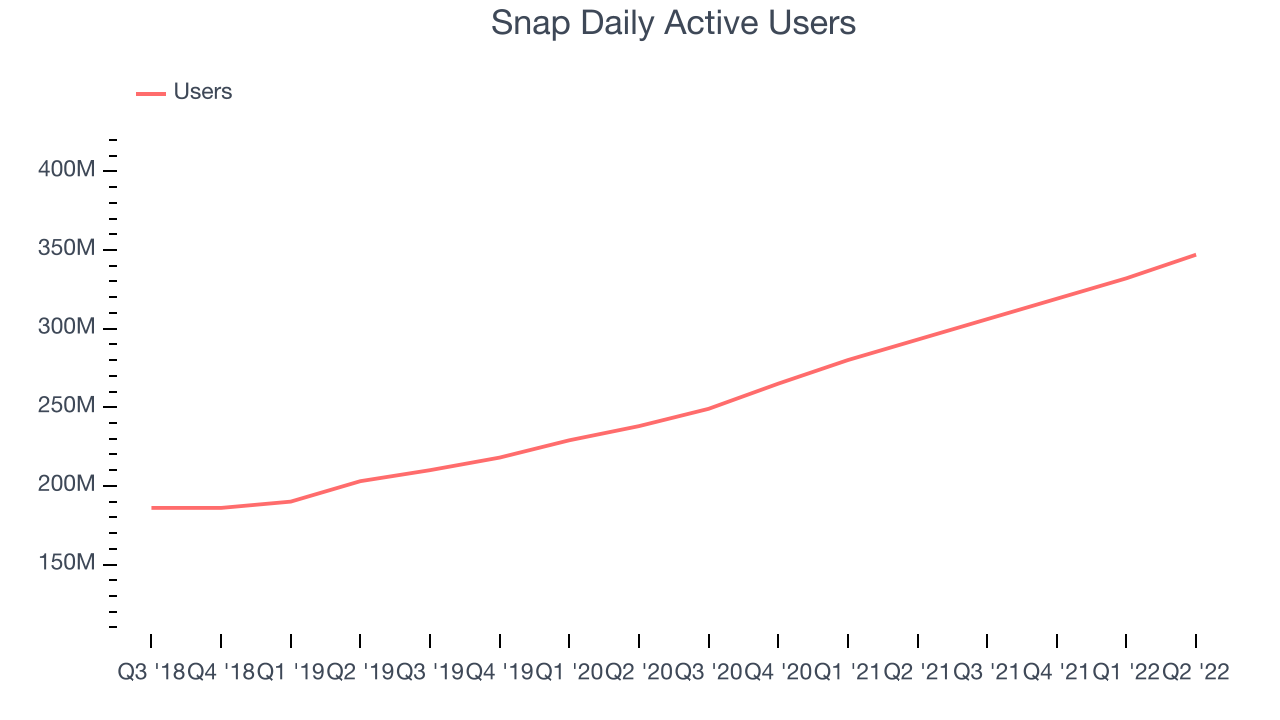 Snap Daily Active Users

Users

400M
350M
300M
250M
200M
150M

Q3 '18 Q4 '18 Q1 '19 Q2 '19 Q3 '19 Q4 '19 Q1 '20 Q2 '20 Q3 '20 Q4 '20 Q1 '21 Q2 '21 Q3 '21 Q4 '21 Q1 '22 Q2 '22